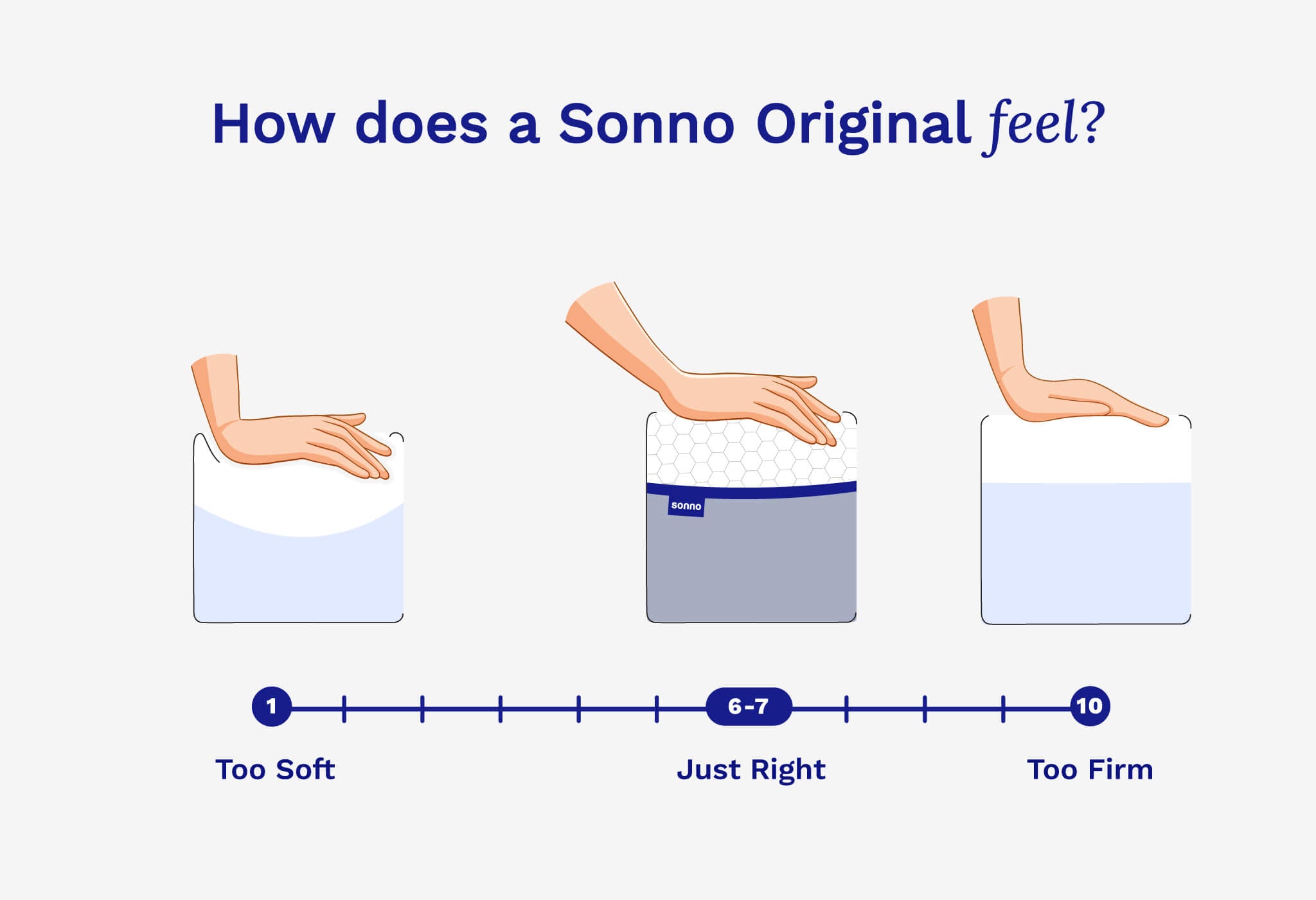 How does a Sonno Original feel?

sonno

1

6-7

10

Too Soft

Just Right

Too Firm